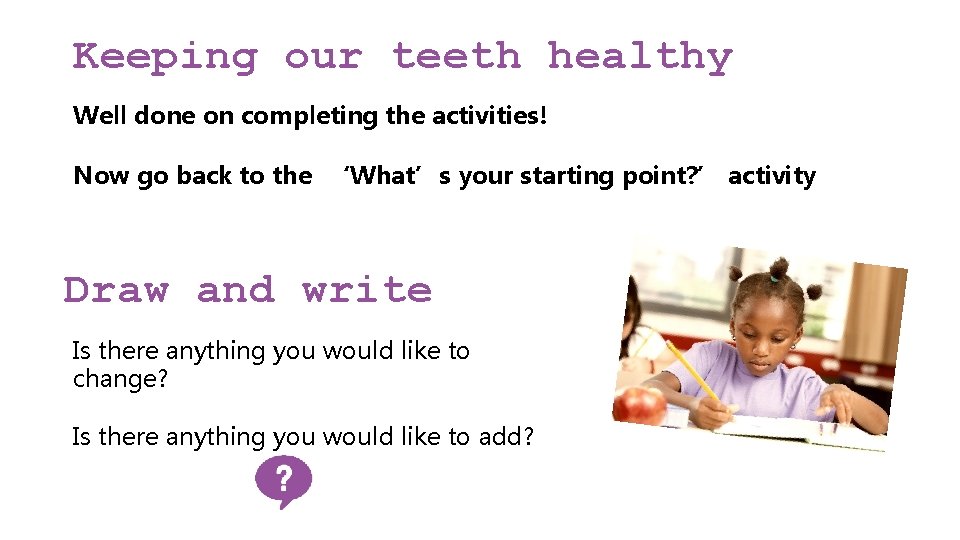 Keeping our teeth healthy

Well done on completing the activities!

Now go back to the ‘What’s your starting point?’ activity

Draw and write

Is there anything you would like to change?

Is there anything you would like to add?

?